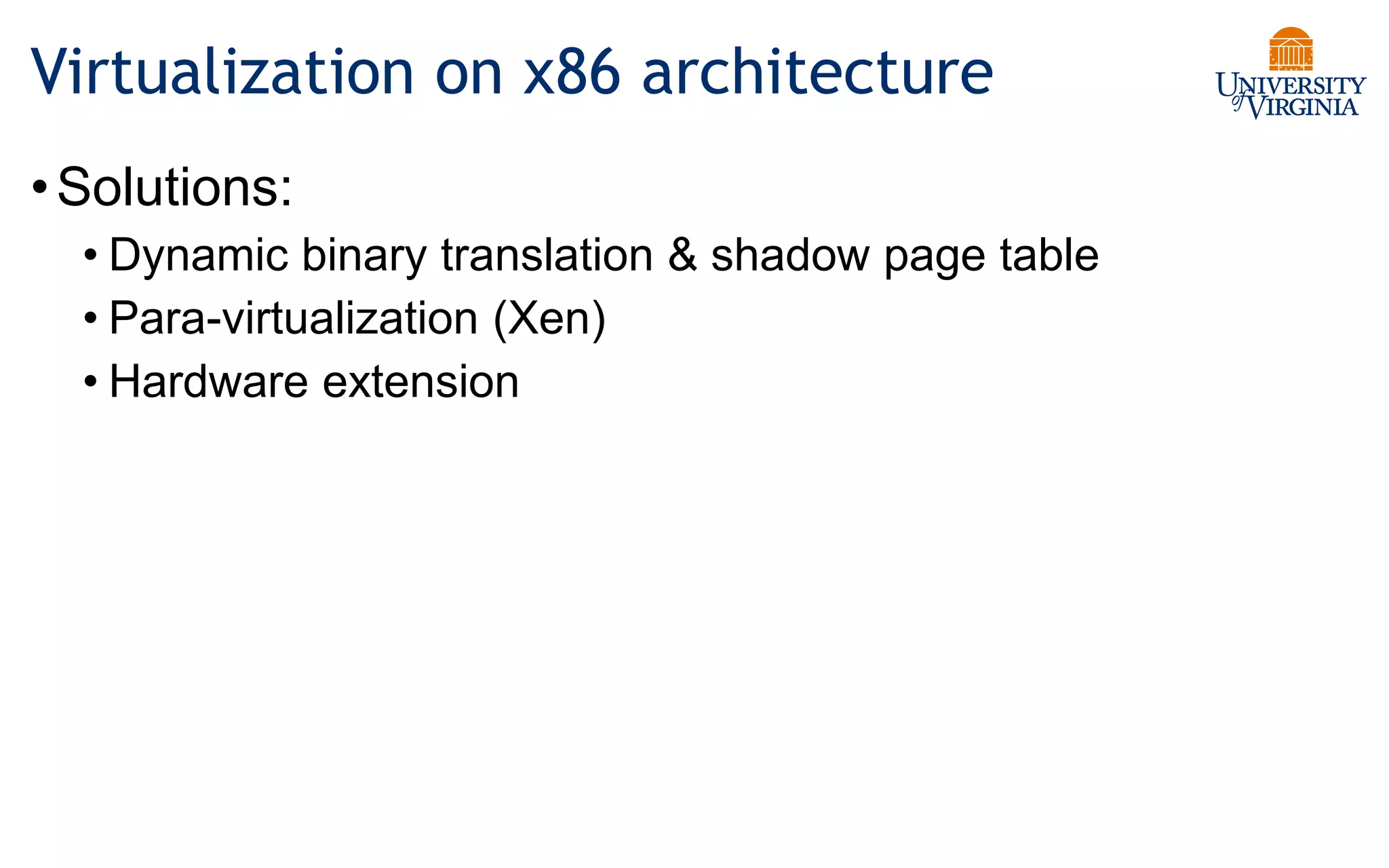 Virtualization on x86 architecture

UNIVERSITY of VIRGINIA

• Solutions:
  • Dynamic binary translation & shadow page table
  • Para-virtualization (Xen)
  • Hardware extension